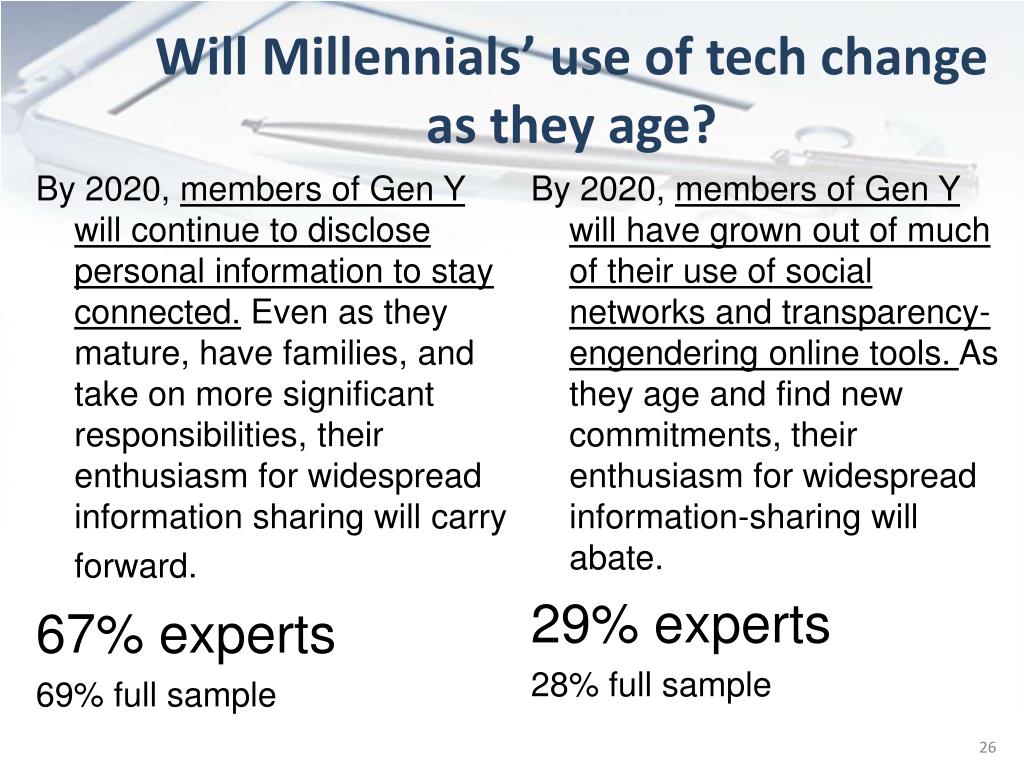 Will Millennials' use of tech change as they age?

By 2020, members of Gen Y will continue to disclose personal information to stay connected. Even as they mature, have families, and take on more significant responsibilities, their enthusiasm for widespread information sharing will carry forward.

67% experts

69% full sample

By 2020, members of Gen Y will have grown out of much of their use of social networks and transparency-engendering online tools. As they age and find new commitments, their enthusiasm for widespread information-sharing will abate.

29% experts

28% full sample

26